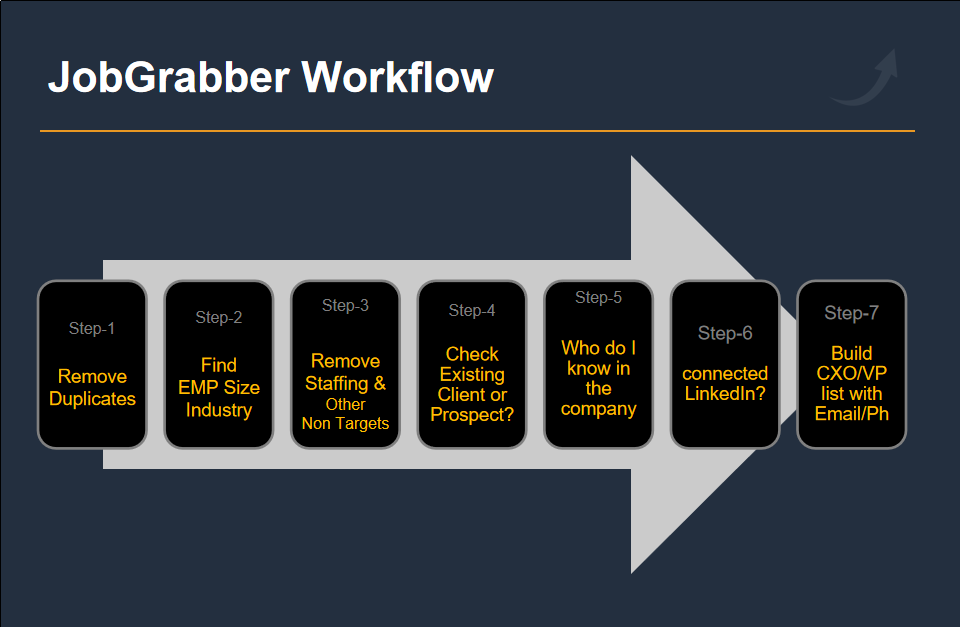 JobGrabber Workflow

Step-1
Remove Duplicates

Step-2
Find EMP Size Industry

Step-3
Remove Staffing & Other Non Targets

Step-4
Check Existing Client or Prospect?

Step-5
Who do I know in the company

Step-6
connected LinkedIn?

Step-7
Build CXO/VP list with Email/Ph